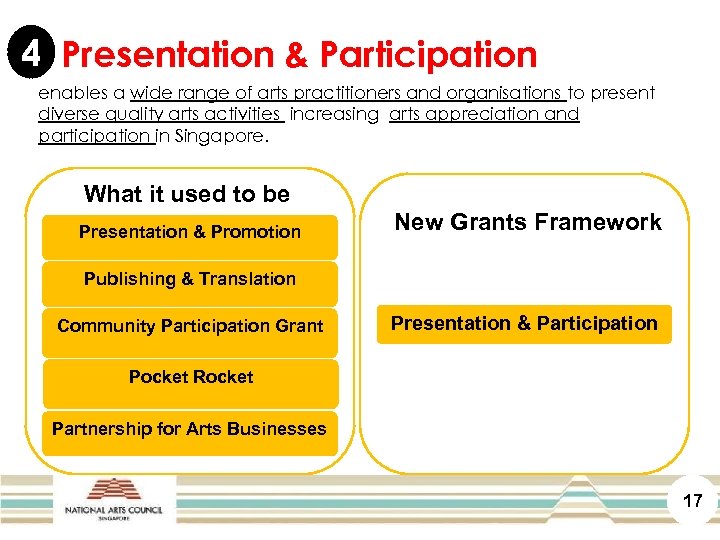 4 Presentation & Participation

enables a wide range of arts practitioners and organisations to present diverse quality arts activities increasing arts appreciation and participation in Singapore.

What it used to be

Presentation & Promotion

Publishing & Translation

Community Participation Grant

Pocket Rocket

Partnership for Arts Businesses

New Grants Framework

Presentation & Participation

NATIONAL ARTS COUNCIL
SINGAPORE

17